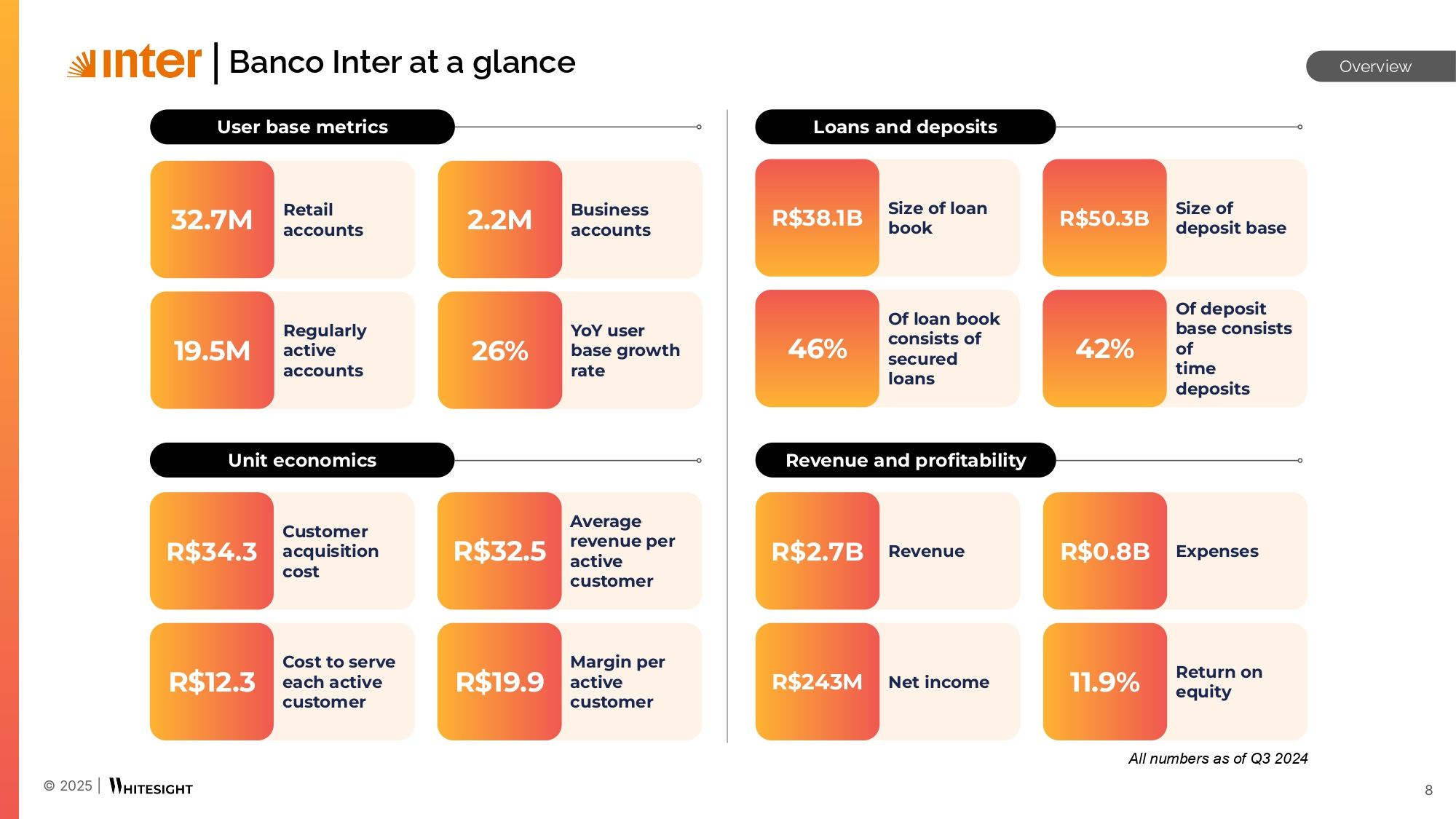 inter | Banco Inter at a glance

Overview

User base metrics

32.7M Retail accounts

2.2M Business accounts

19.5M Regularly active accounts

26% YoY user base growth rate

Unit economics

R$34.3 Customer acquisition cost

R$32.5 Average revenue per active customer

R$12.3 Cost to serve each active customer

R$19.9 Margin per active customer

Loans and deposits

R$38.1B Size of loan book

R$50.3B Size of deposit base

46% Of loan book consists of secured loans

42% Of deposit base consists of time deposits

Revenue and profitability

R$2.7B Revenue

R$0.8B Expenses

R$243M Net income

11.9% Return on equity

All numbers as of Q3 2024

© 2025 | WHITESIGHT

8